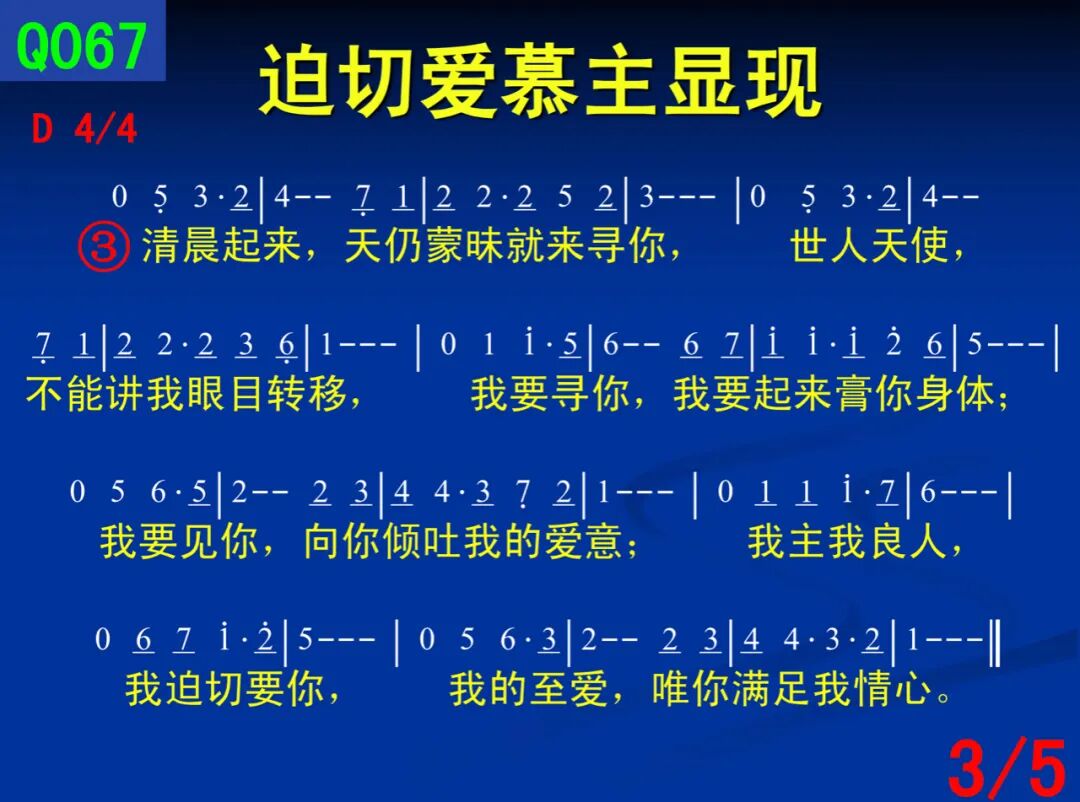 Q067

迫切爱慕主显现

D 4/4

0 5 3·2 | 4-- 7 1 | 2 2·2 5 2 | 3--- | 0 5 3·2 | 4--
③ 清晨起来，天仍蒙昧就来寻你， 世人天使，

7 1 | 2 2·2 3 6 | 1--- | 0 1 i·5 | 6-- 6 7 | i i·i 2 6 | 5--- |
不能讲我眼目转移， 我要寻你，我要起来膏你身体；

0 5 6·5 | 2-- 2 3 | 4 4·3 7 2 | 1--- | 0 1 1 i·7 | 6--- |
我要见你，向你倾吐我的爱意； 我主我良人，

0 6 7 i·2 | 5--- | 0 5 6·3 | 2-- 2 3 | 4 4·3·2 | 1--- ‖
我迫切要你， 我的至爱，唯你满足我情心。

3/5